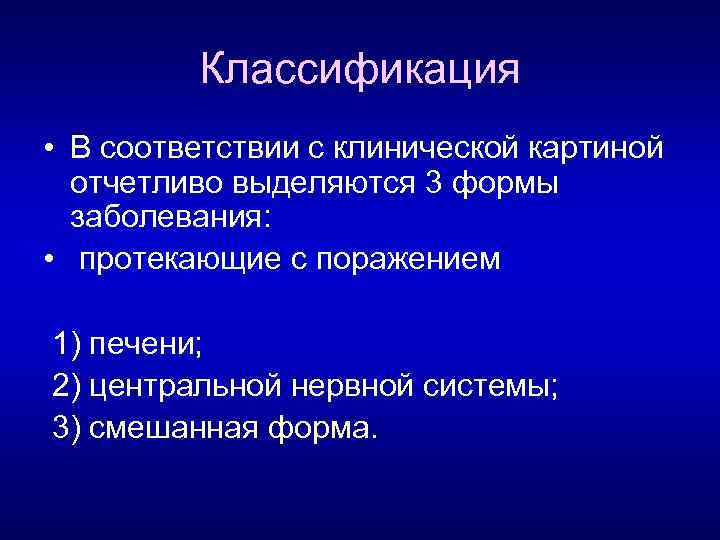 Классификация

• В соответствии с клинической картиной отчетливо выделяются 3 формы заболевания:
• протекающие с поражением

1) печени;
2) центральной нервной системы;
3) смешанная форма.